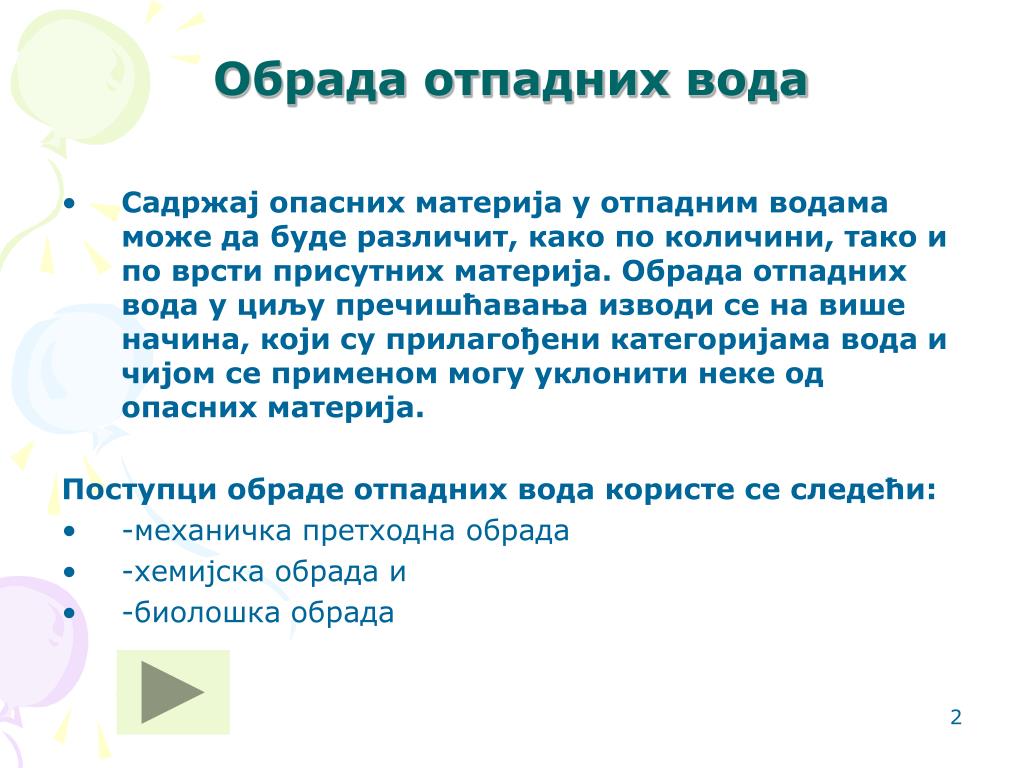 Обрада отпадних вода

• Садржај опасних материја у отпадним водама може да буде различит, како по количини, тако и по врсти присутних материја. Обрада отпадних вода у циљу пречишћавања изводи се на више начина, који су прилагођени категоријама вода и чијом се применом могу уклонити неке од опасних материја.

Поступци обраде отпадних вода користе се следећи:
• -механичка претходна обрада
• -хемијска обрада и
• -биолошка обрада

2